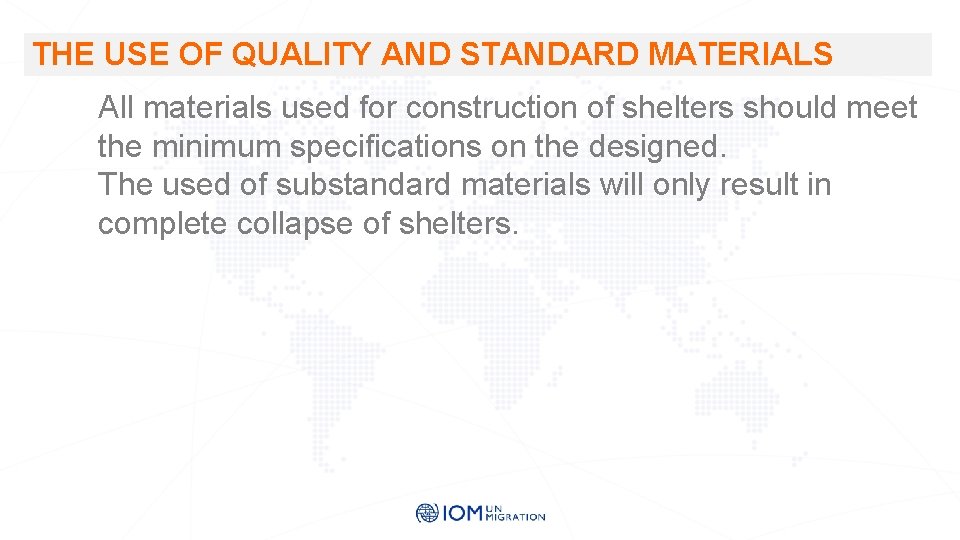 THE USE OF QUALITY AND STANDARD MATERIALS

All materials used for construction of shelters should meet the minimum specifications on the designed.
The used of substandard materials will only result in complete collapse of shelters.

IOM UN MIGRATION